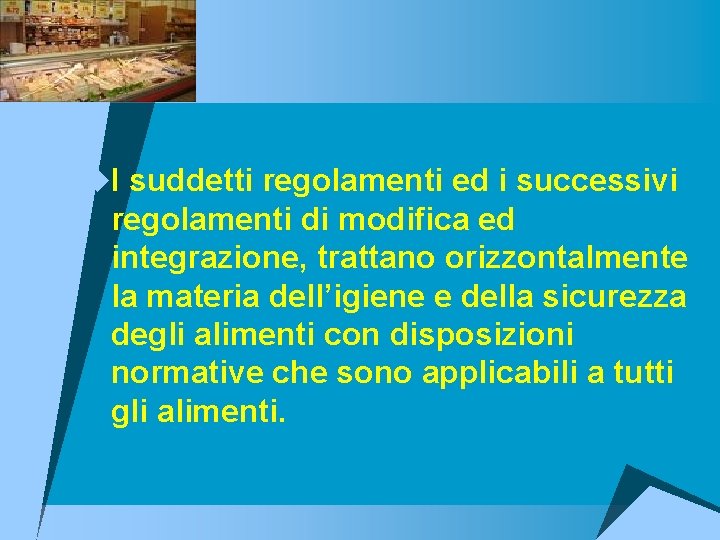 I suddetti regolamenti ed i successivi regolamenti di modifica ed integrazione, trattano orizzontalmente la materia dell’igiene e della sicurezza degli alimenti con disposizioni normative che sono applicabili a tutti gli alimenti.